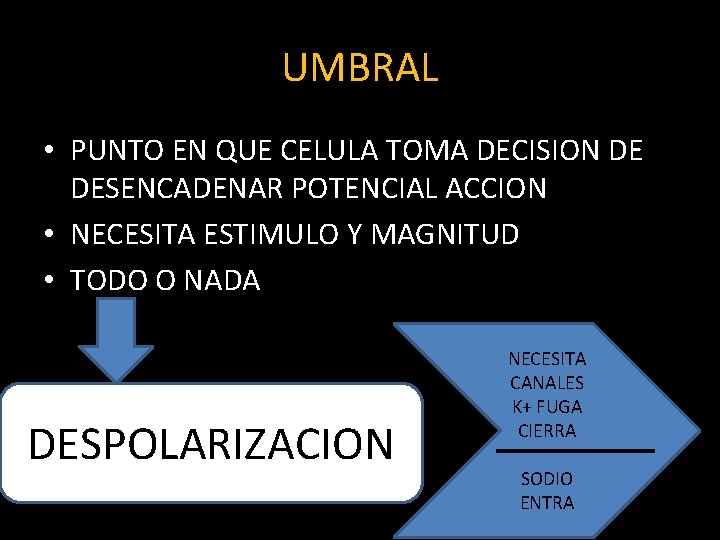 UMBRAL

• PUNTO EN QUE CELULA TOMA DECISION DE DESENCADENAR POTENCIAL ACCION
• NECESITA ESTIMULO Y MAGNITUD
• TODO O NADA

DESPOLARIZACION

NECESITA CANALES K+ FUGA CIERRA

SODIO ENTRA